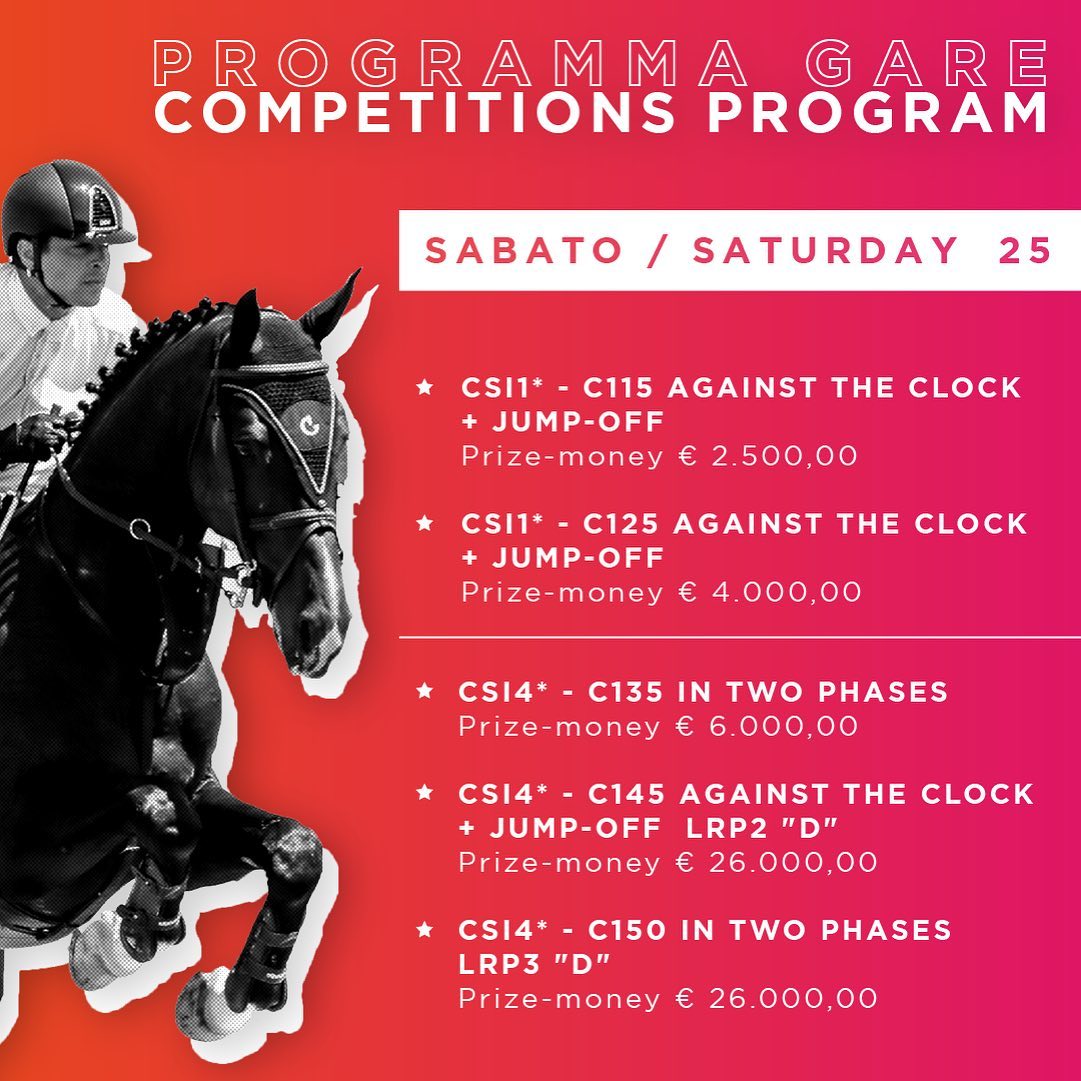 PROGRAMMA GARE
COMPETITIONS PROGRAM

SABATO / SATURDAY 25

★ CSI1* - C115 AGAINST THE CLOCK + JUMP-OFF
Prize-money € 2.500,00

★ CSI1* - C125 AGAINST THE CLOCK + JUMP-OFF
Prize-money € 4.000,00

★ CSI4* - C135 IN TWO PHASES
Prize-money € 6.000,00

★ CSI4* - C145 AGAINST THE CLOCK + JUMP-OFF LRP2 "D"
Prize-money € 26.000,00

★ CSI4* - C150 IN TWO PHASES LRP3 "D"
Prize-money € 26.000,00